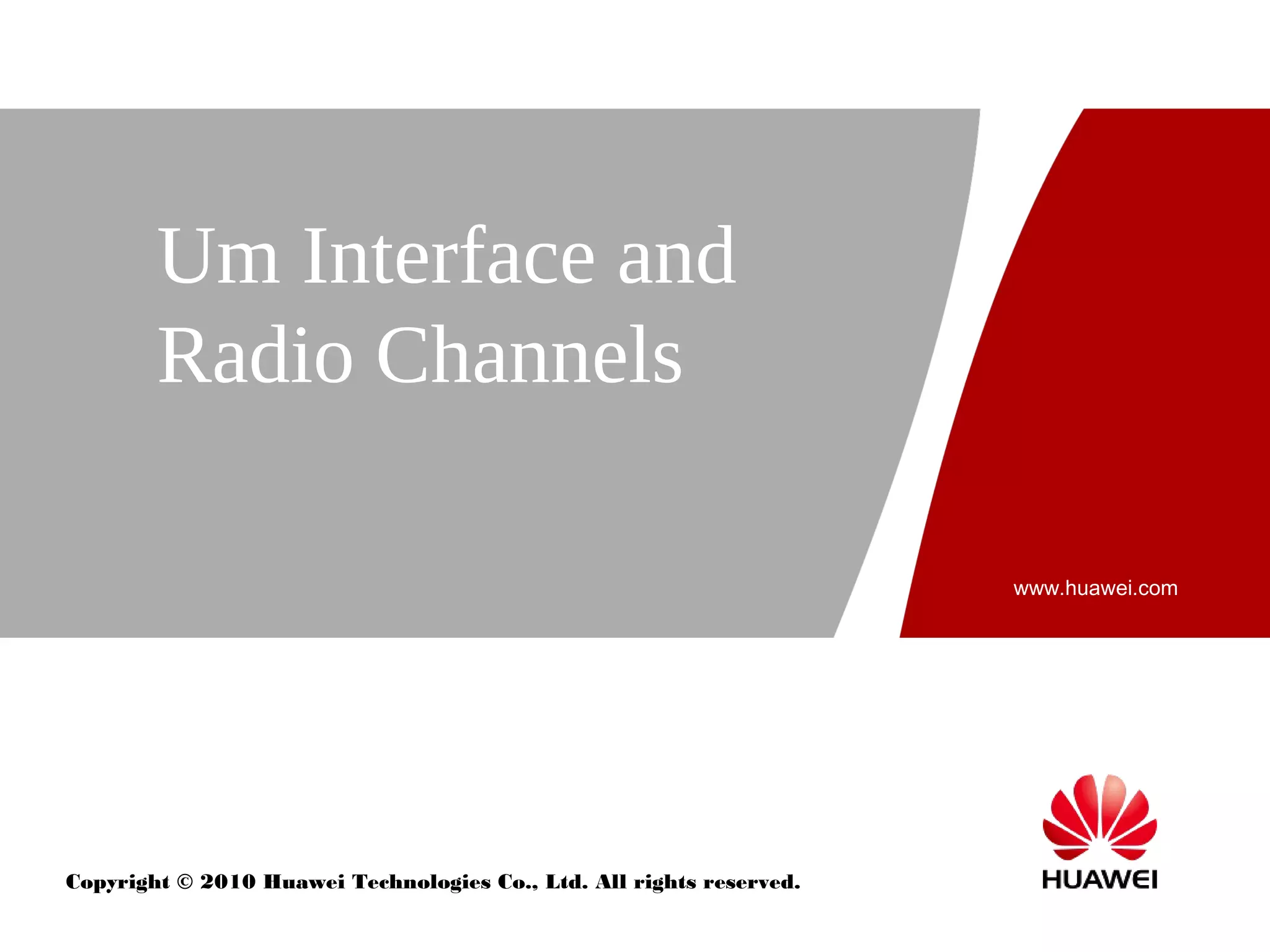 Um Interface and Radio Channels

www.huawei.com

Copyright © 2010 Huawei Technologies Co., Ltd. All rights reserved.

HUAWEI